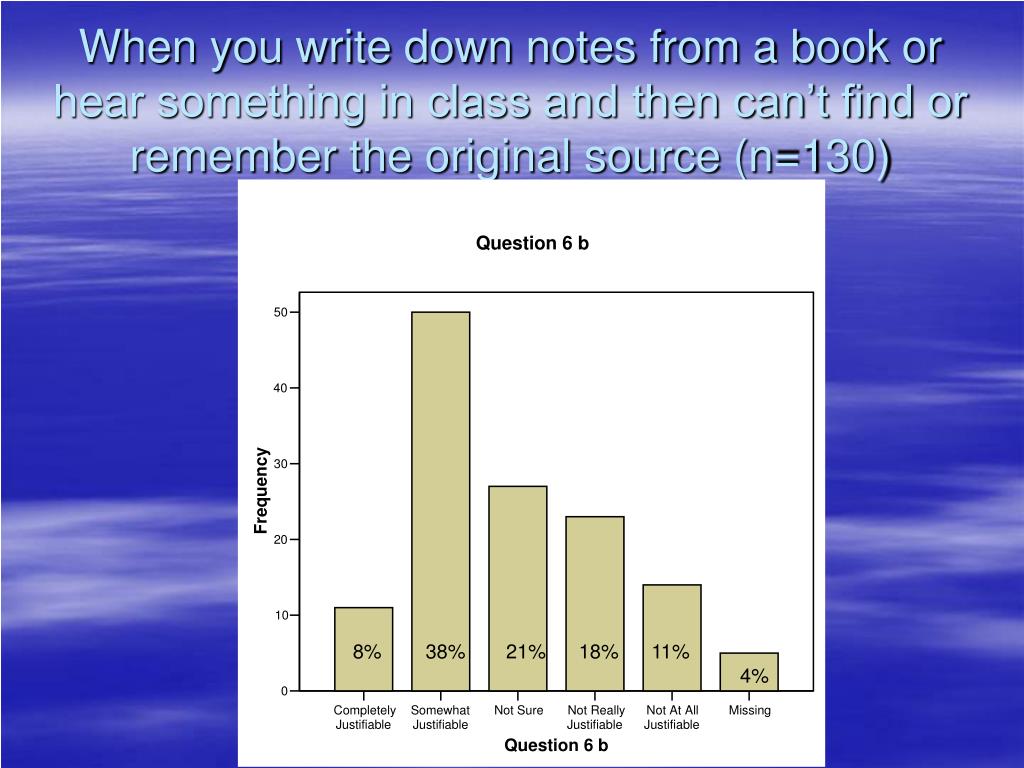 When you write down notes from a book or hear something in class and then can't find or remember the original source (n=130)

Question 6 b

Frequency

50
40
30
20
10
0

8%
38%
21%
18%
11%
4%

Completely Justifiable
Somewhat Justifiable
Not Sure
Not Really Justifiable
Not At All Justifiable
Missing

Question 6 b